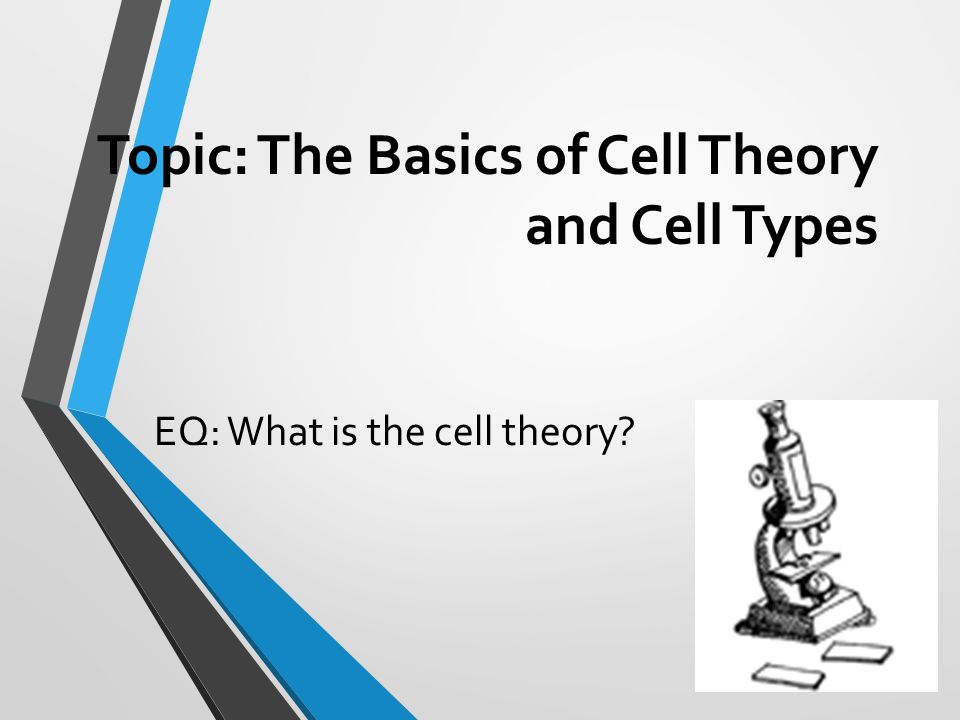 Topic: The Basics of Cell Theory and Cell Types

EQ: What is the cell theory?